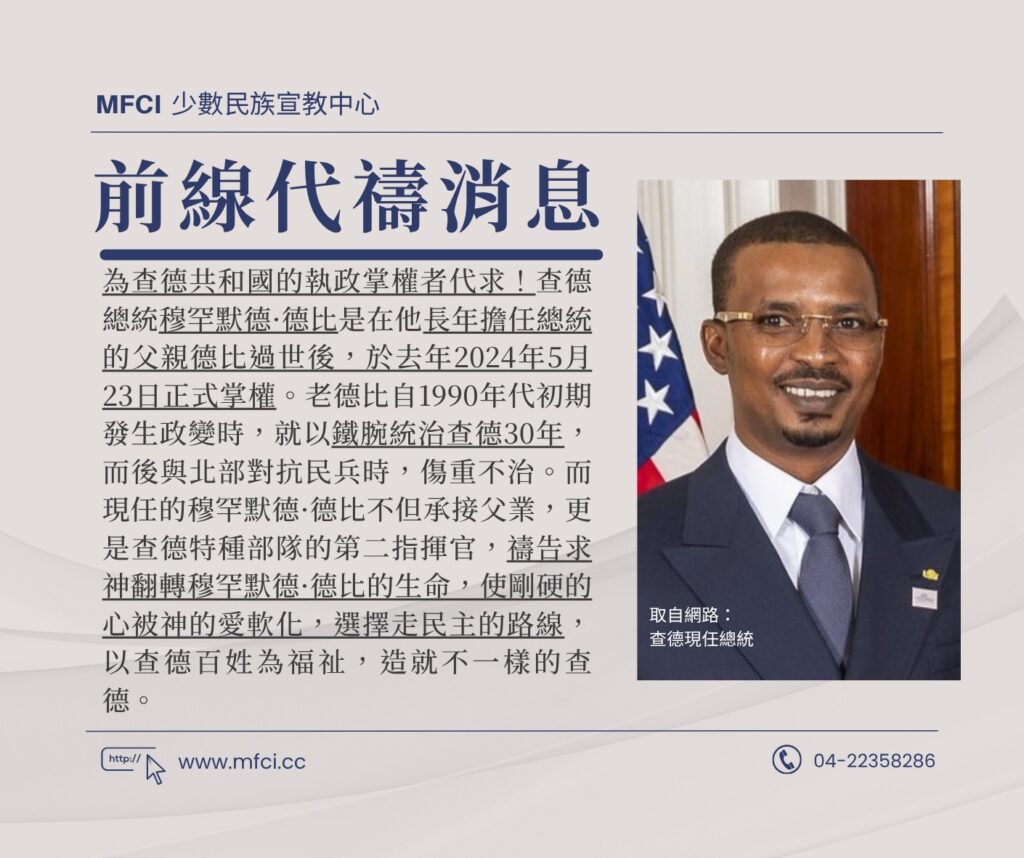 MFCI 少數民族宣教中心

前線代禱消息

為查德共和國的執政掌權者代求！查德總統穆罕默德·德比是在他長年擔任總統的父親德比過世後，於去年2024年5月23日正式掌權。老德比自1990年代初期發生政變時，就以鐵腕統治查德30年，而後與北部對抗民兵時，傷重不治。而現任的穆罕默德·德比不但承接父業，更是查德特種部隊的第二指揮官，禱告求神翻轉穆罕默德·德比的生命，使剛硬的心被神的愛軟化，選擇走民主的路線，以查德百姓為福祉，造就不一樣的查德。

取自網路：
查德現任總統

http://

www.mfci.cc

04-22358286